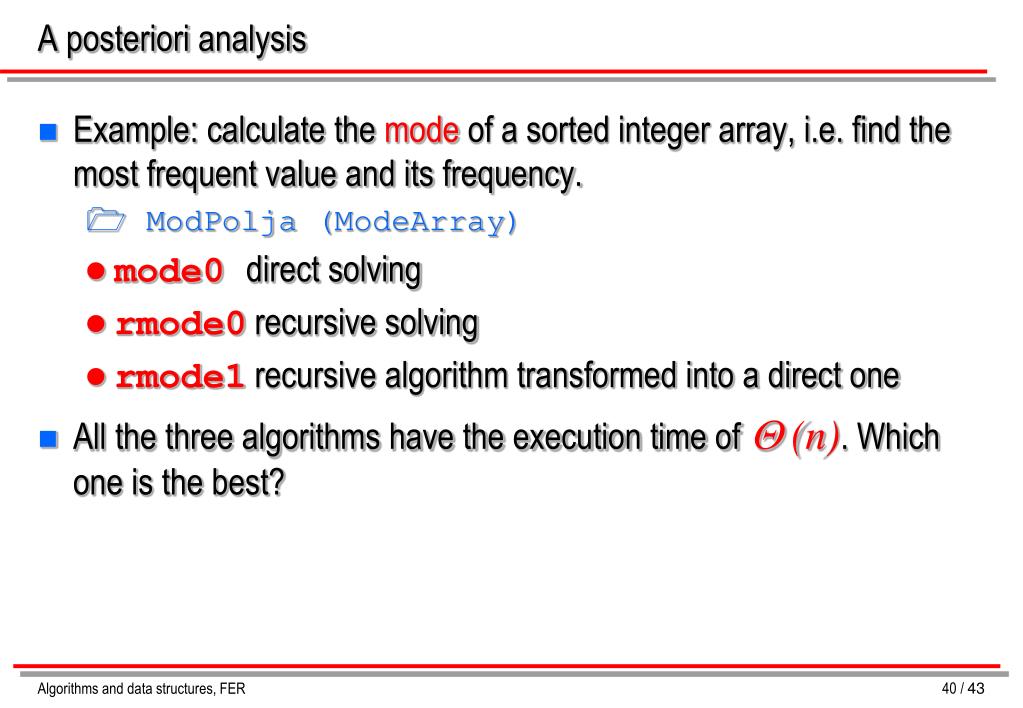 A posteriori analysis

Example: calculate the mode of a sorted integer array, i.e. find the most frequent value and its frequency.

ModPolja (ModeArray)

mode0 direct solving

rmode0 recursive solving

rmode1 recursive algorithm transformed into a direct one

All the three algorithms have the execution time of $\Theta(n)$. Which one is the best?

Algorithms and data structures, FER

40 / 43